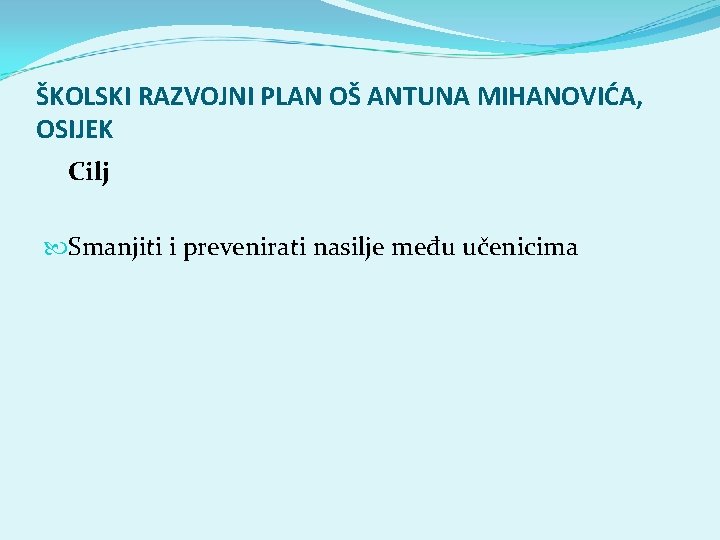 ŠKOLSKI RAZVOJNI PLAN OŠ ANTUNA MIHANOVIĆA, OSIJEK

Cilj

Smanjiti i prevenirati nasilje među učenicima